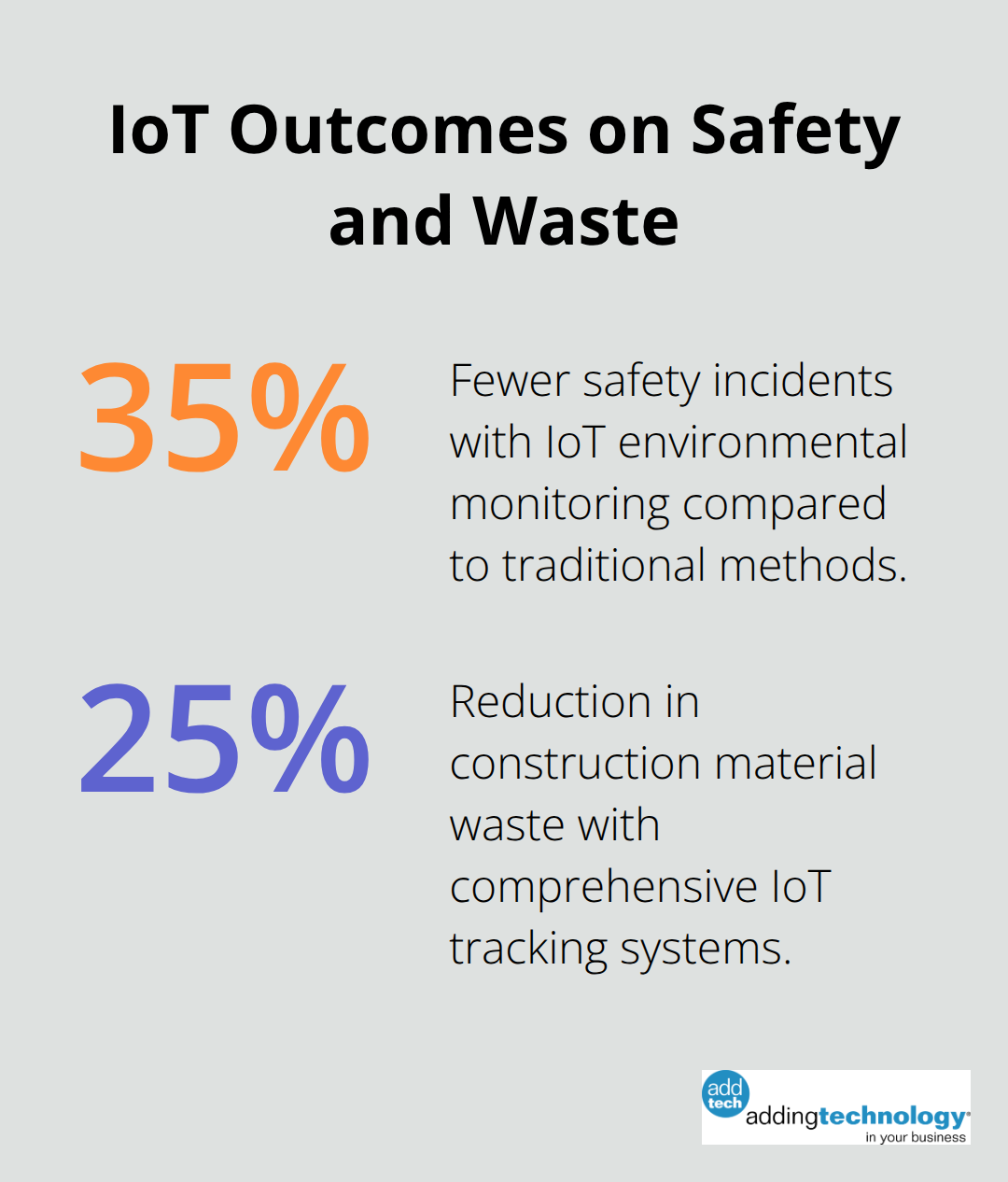 IoT Outcomes on Safety and Waste

35%

Fewer safety incidents with IoT environmental monitoring compared to traditional methods.

25%

Reduction in construction material waste with comprehensive IoT tracking systems.

add tech addingtechnology in your business